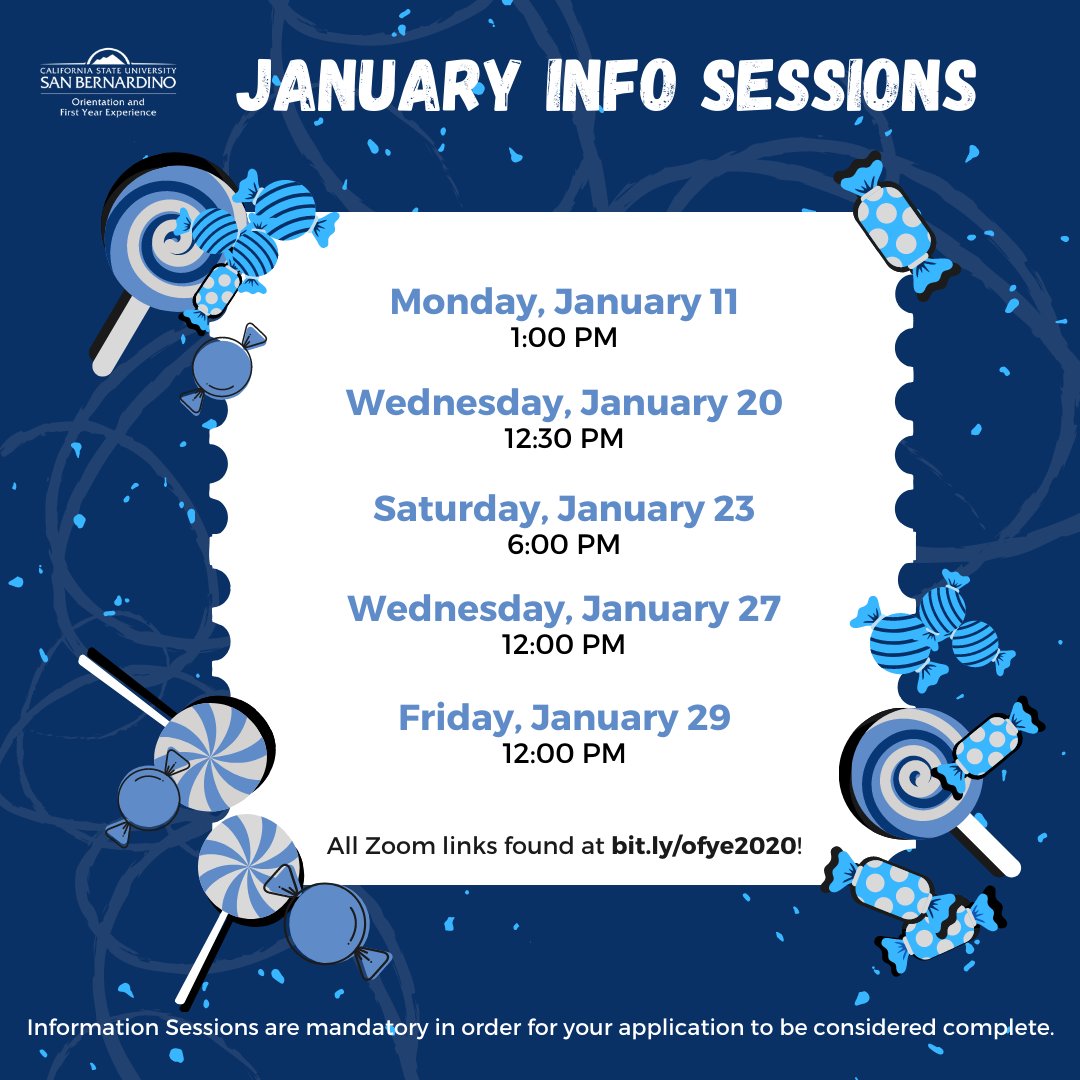 CALIFORNIA STATE UNIVERSITY
SAN BERNARDINO
Orientation and First Year Experience

JANUARY INFO SESSIONS

Monday, January 11
1:00 PM

Wednesday, January 20
12:30 PM

Saturday, January 23
6:00 PM

Wednesday, January 27
12:00 PM

Friday, January 29
12:00 PM

All Zoom links found at bit.ly/ofye2020!

Information Sessions are mandatory in order for your application to be considered complete.